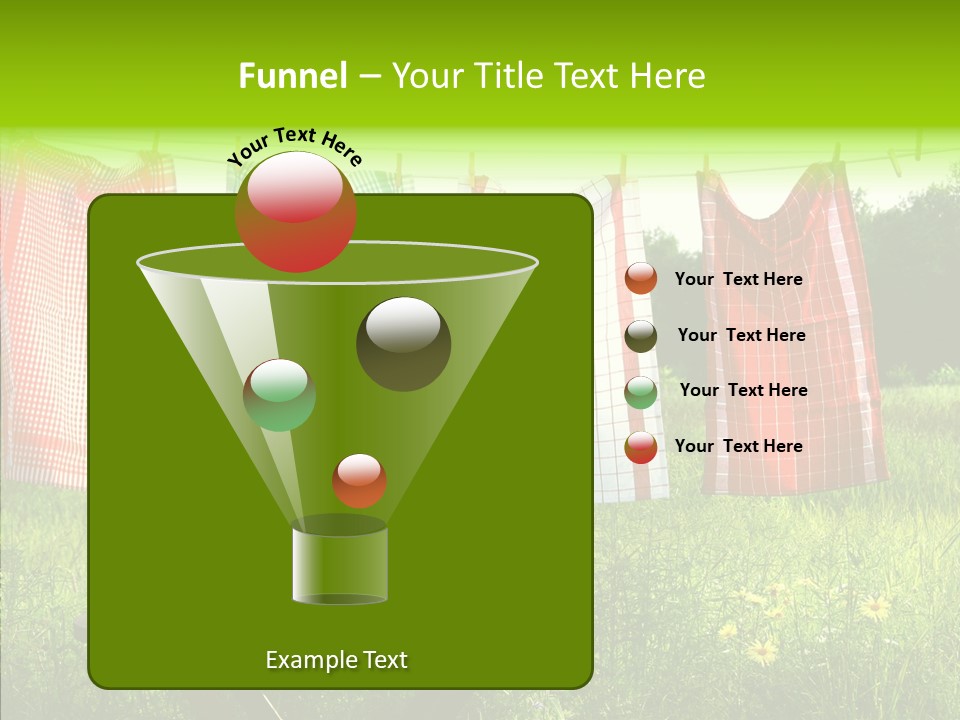 Funnel – Your Title Text Here

Your Text Here

Your Text Here

Your Text Here

Your Text Here

Your Text Here

Example Text